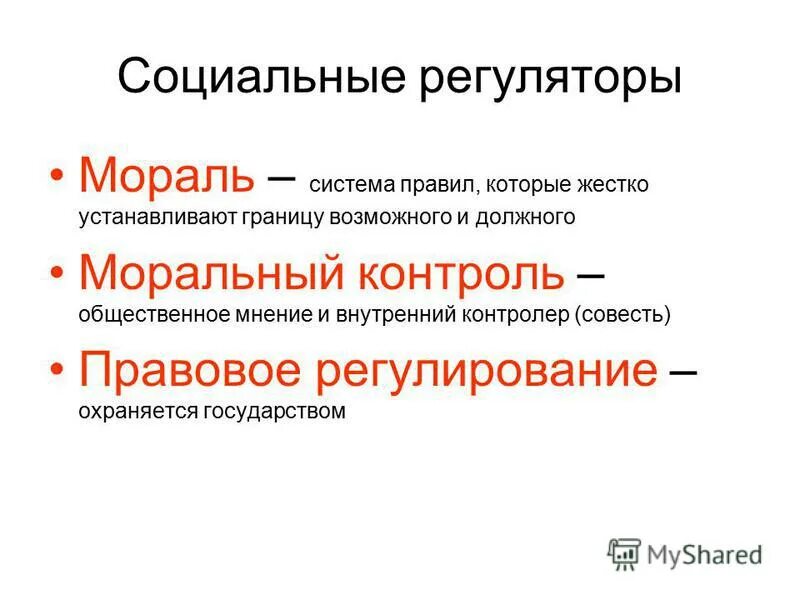 Социальные регуляторы

• Мораль – система правил, которые жестко устанавливают границу возможного и должного

• Моральный контроль – общественное мнение и внутренний контролер (совесть)

• Правовое регулирование – охраняется государством

MyShared